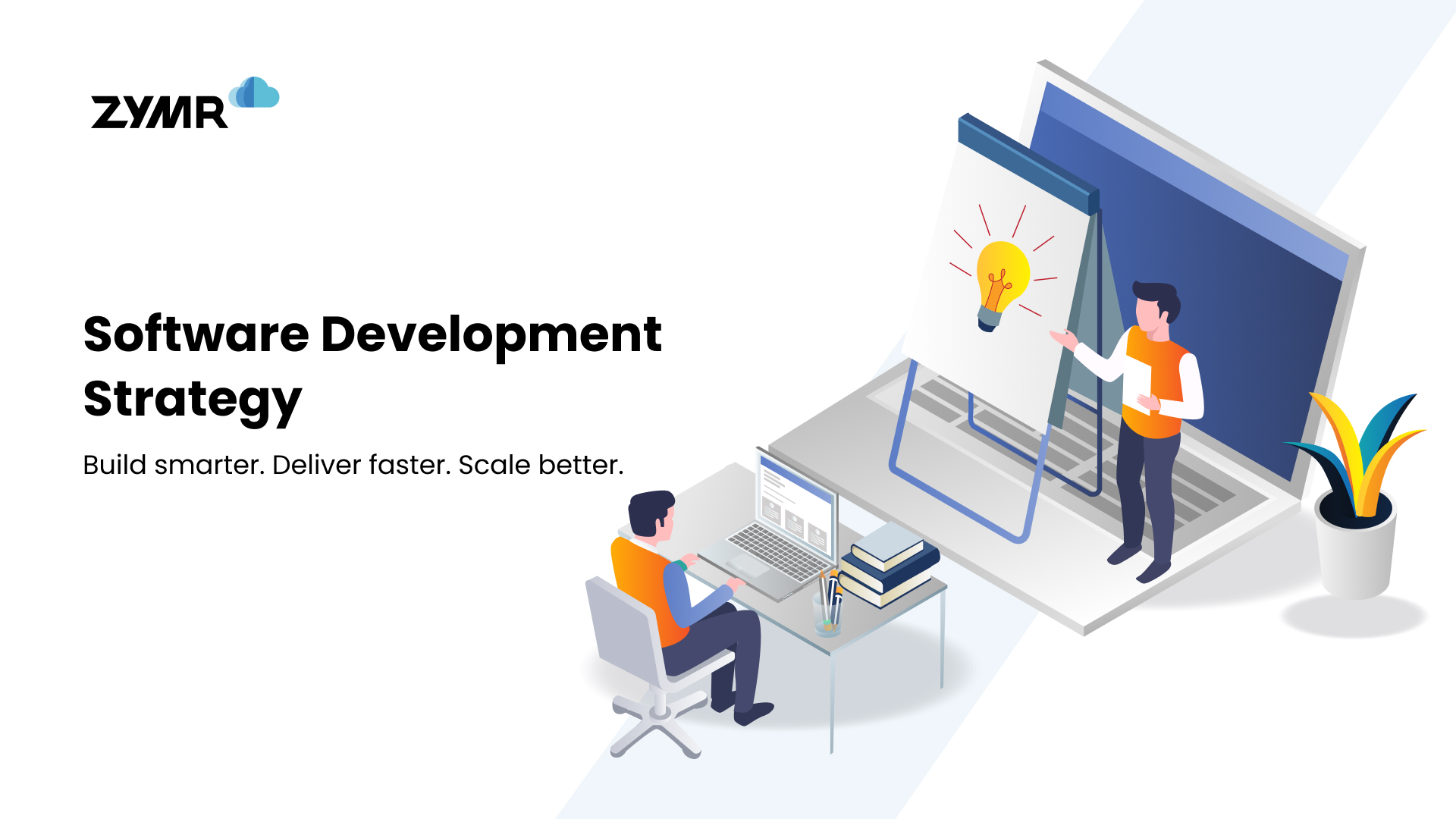 ZYMR

Software Development Strategy

Build smarter. Deliver faster. Scale better.